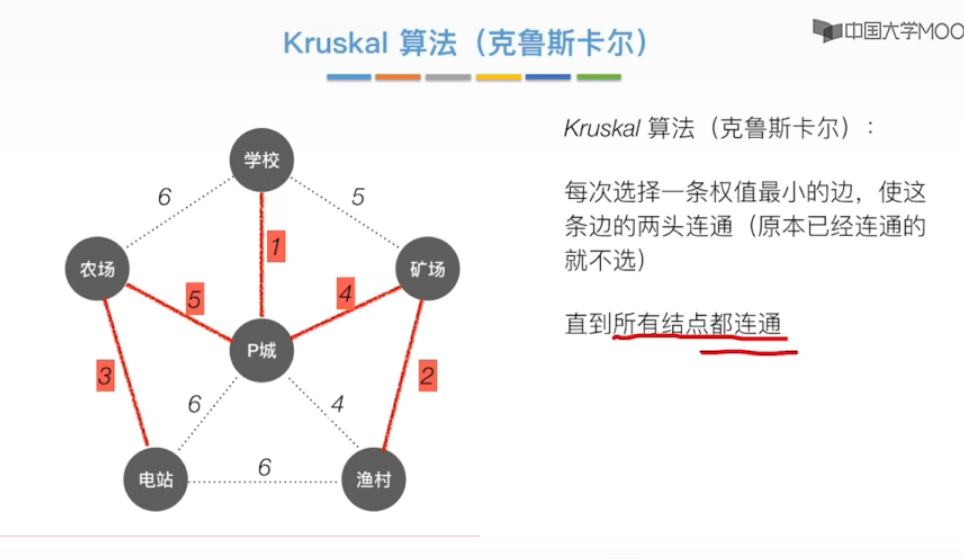 Kruskal 算法（克鲁斯卡尔）

中国大学MOO

学校

6

5

1

农场

矿场

5

4

P城

3

2

6

4

电站

6

渔村

Kruskal 算法（克鲁斯卡尔）：

每次选择一条权值最小的边，使这条边的两头连通（原本已经连通的就不选）

直到所有结点都连通